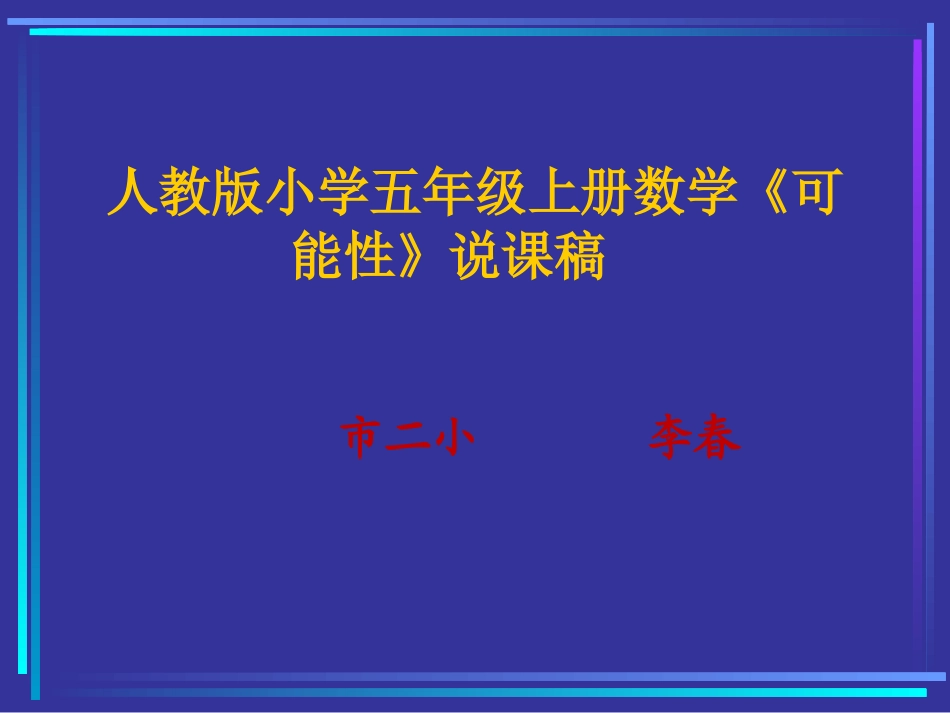 人教版小学五年级上册数学《可能性》说课稿

市二小　　　李春